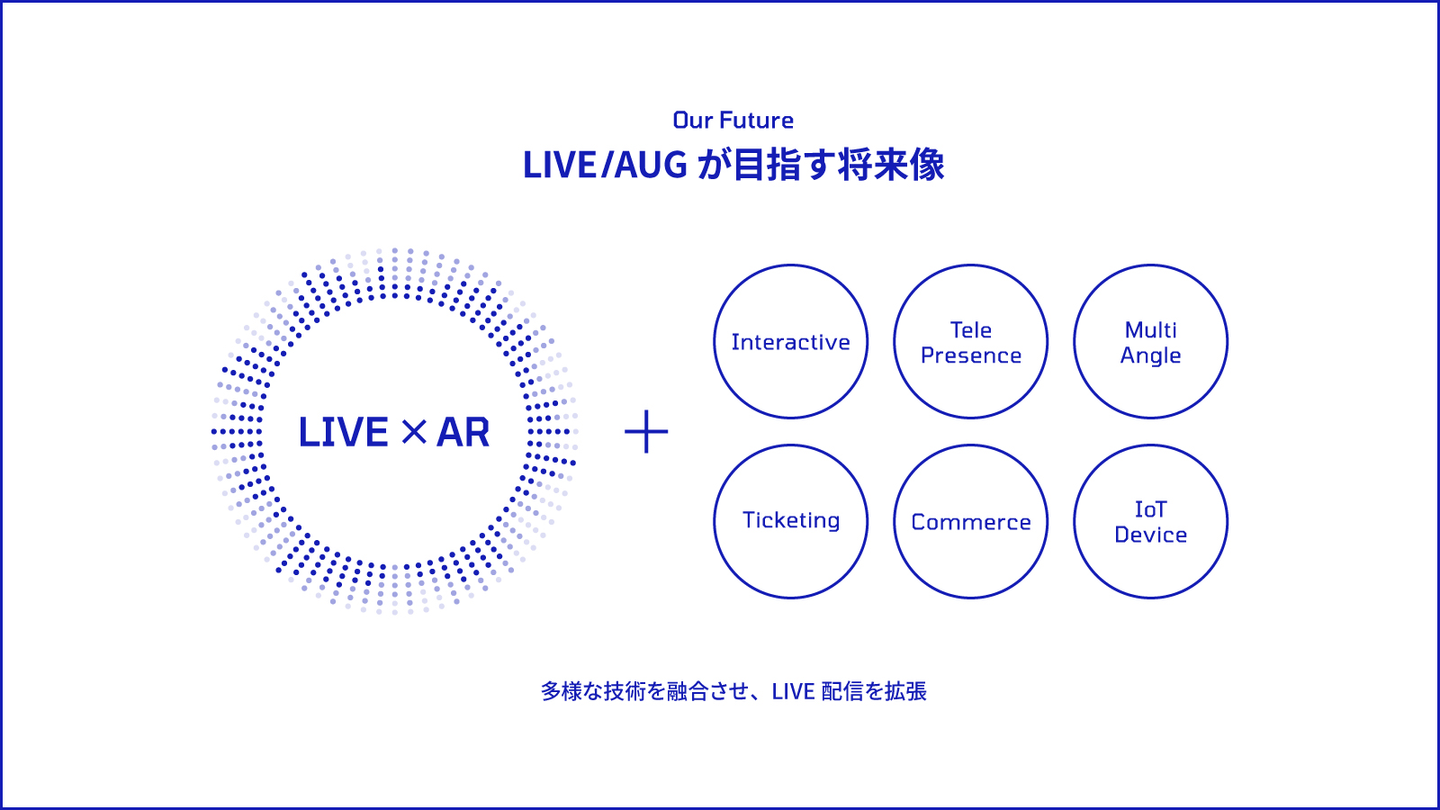 Our Future

LIVE/AUG が目指す将来像

LIVE × AR

+

Interactive

Tele Presence

Multi Angle

Ticketing

Commerce

IoT Device

多様な技術を融合させ、LIVE 配信を拡張